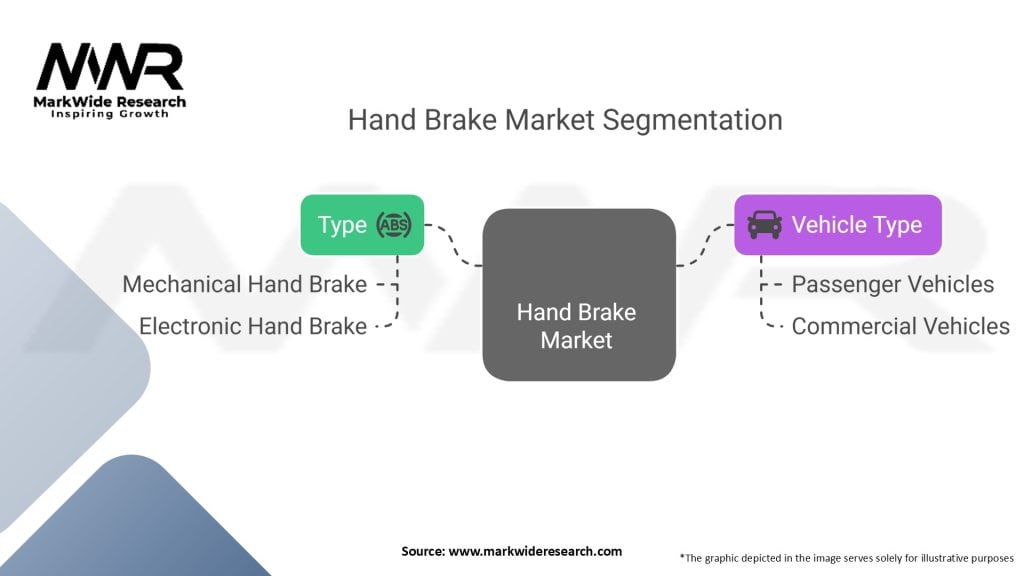 MWR
MarkWide Research
Inspiring Growth

Hand Brake Market Segmentation

Type ABS

Mechanical Hand Brake

Electronic Hand Brake

Hand Brake Market

Vehicle Type

Passenger Vehicles

Commercial Vehicles

Source: www.markwideresearch.com

*The graphic depicted in the image serves solely for illustrative purposes